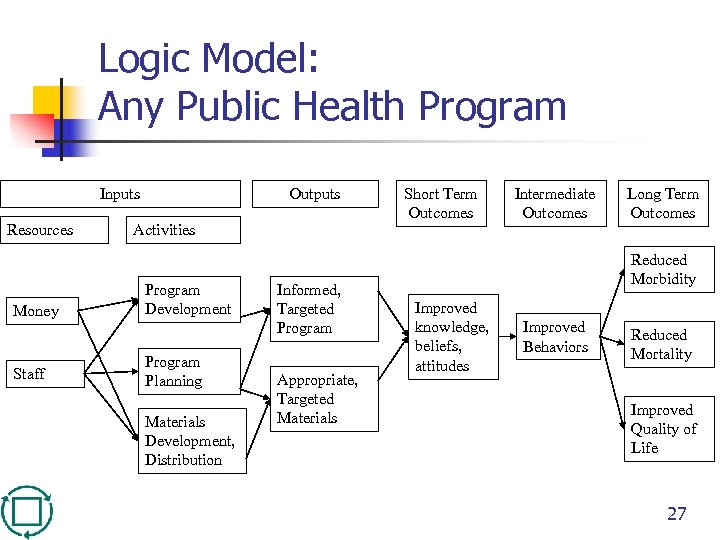 Logic Model:
Any Public Health Program

Inputs

Outputs

Short Term Outcomes

Intermediate Outcomes

Long Term Outcomes

Resources

Activities

Money

Staff

Program Development

Program Planning

Materials Development, Distribution

Informed, Targeted Program

Appropriate, Targeted Materials

Improved knowledge, beliefs, attitudes

Improved Behaviors

Reduced Morbidity

Reduced Mortality

Improved Quality of Life

27